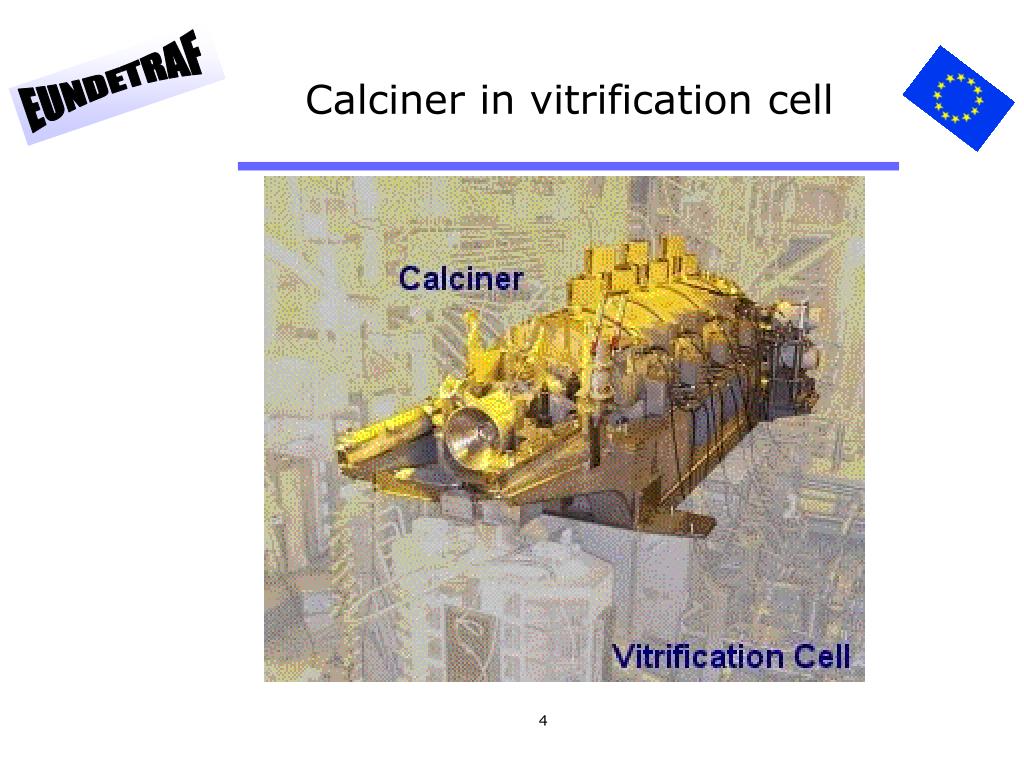 EUNDETRAF

Calciner in vitrification cell

Calciner

Vitrification Cell

4